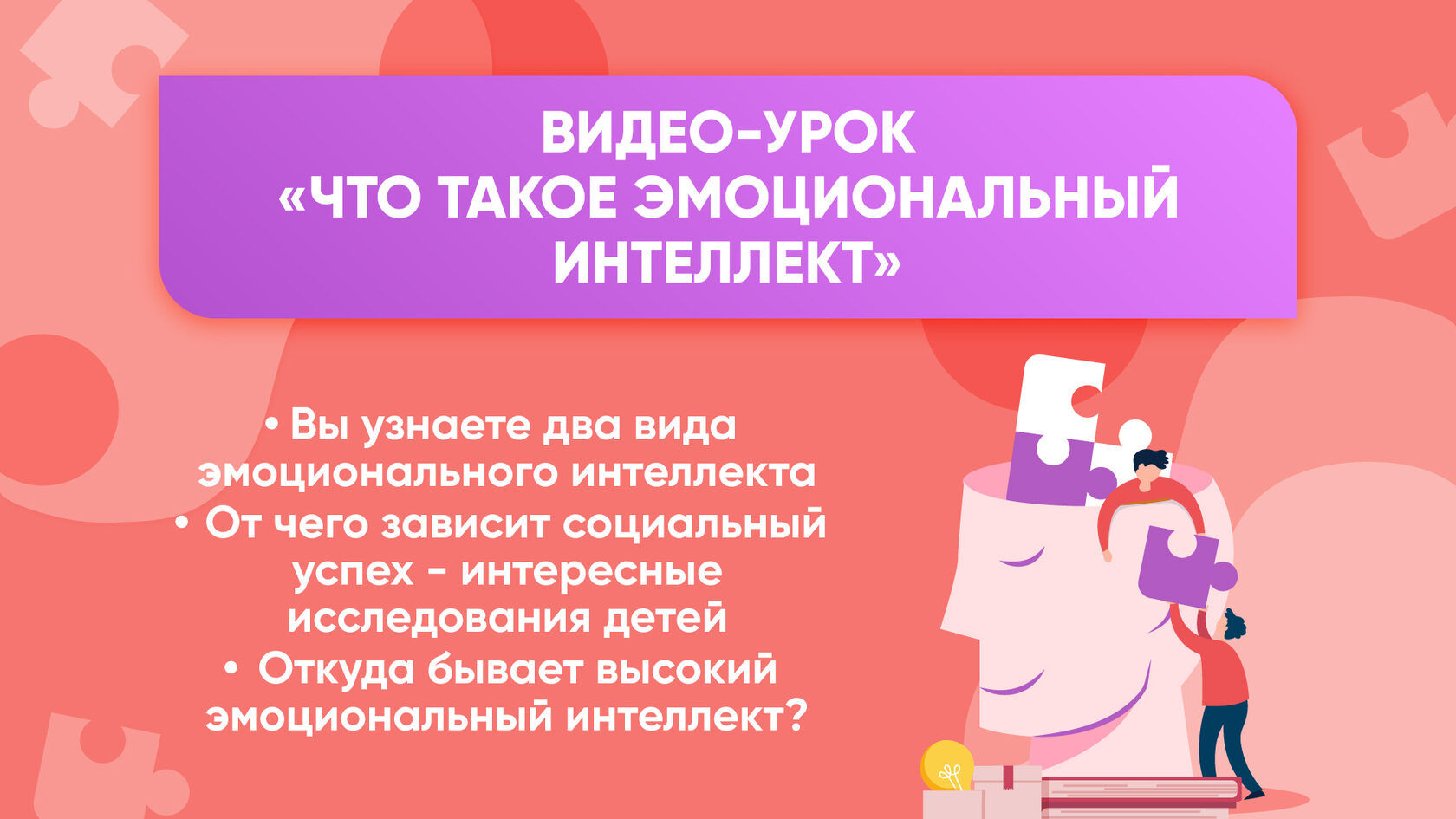 ВИДЕО-УРОК «ЧТО ТАКОЕ ЭМОЦИОНАЛЬНЫЙ ИНТЕЛЛЕКТ»

• Вы узнаете два вида эмоционального интеллекта
• От чего зависит социальный успех - интересные исследования детей
• Откуда бывает высокий эмоциональный интеллект?